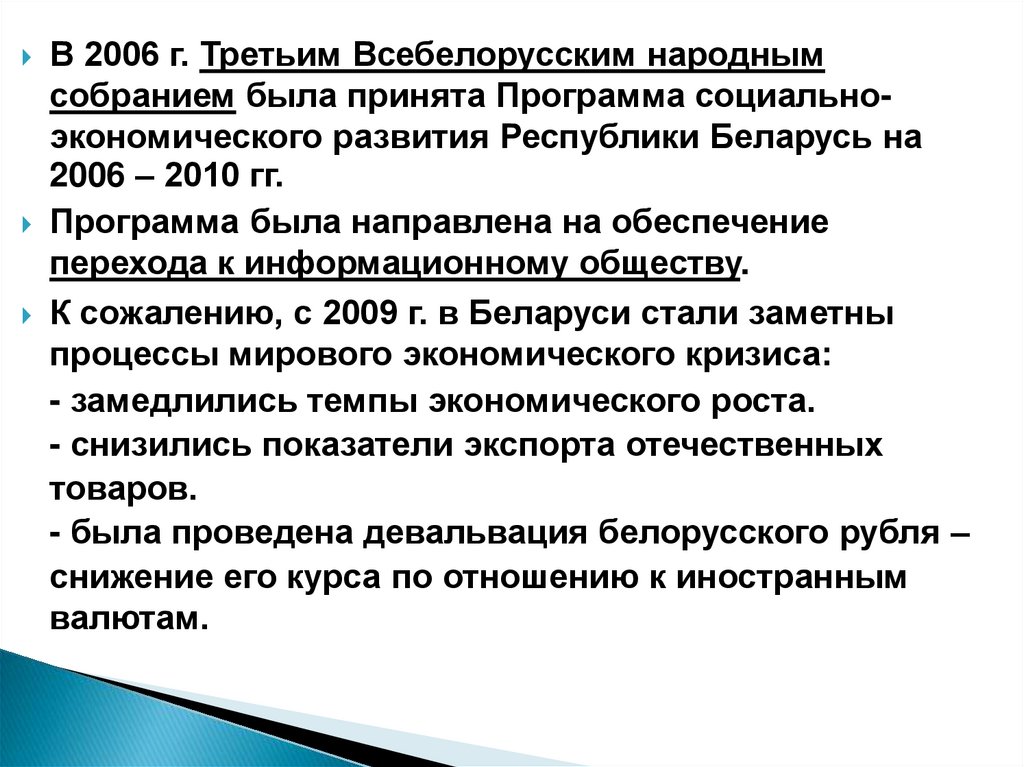 В 2006 г. Третьим Всебелорусским народным собранием была принята Программа социально-экономического развития Республики Беларусь на 2006 – 2010 гг.

Программа была направлена на обеспечение перехода к информационному обществу.

К сожалению, с 2009 г. в Беларуси стали заметны процессы мирового экономического кризиса:
- замедлились темпы экономического роста.
- снизились показатели экспорта отечественных товаров.
- была проведена девальвация белорусского рубля – снижение его курса по отношению к иностранным валютам.